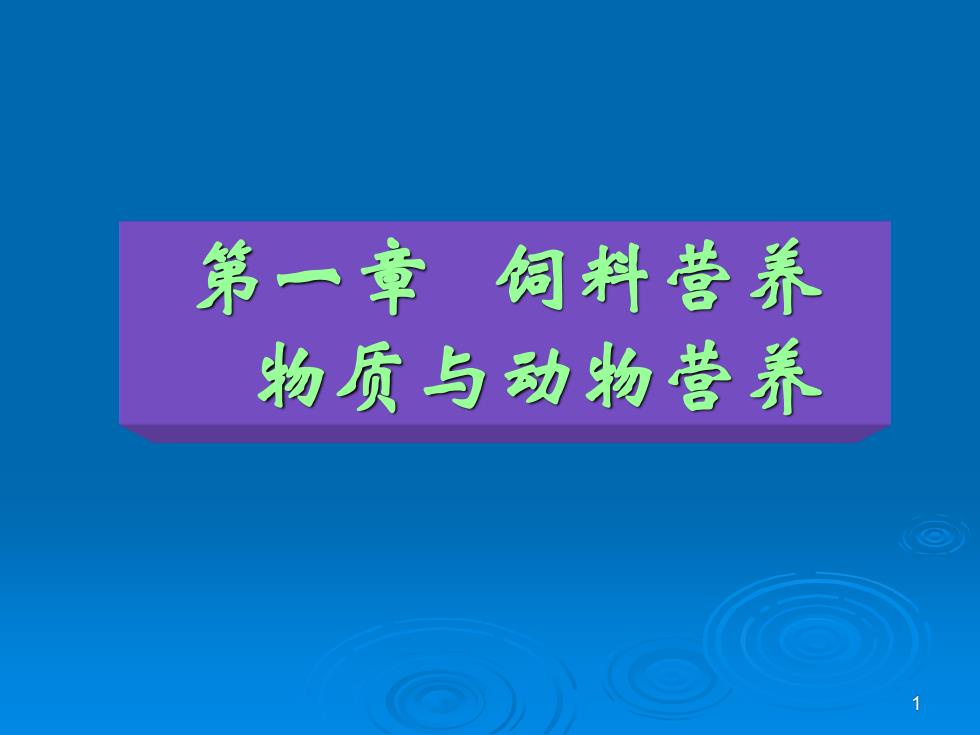 第一章 饲料营养物质与动物营养

1